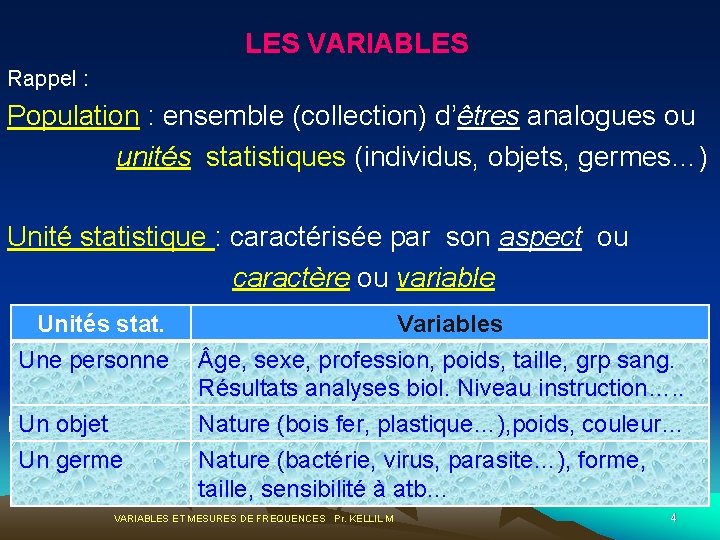 LES VARIABLES

Rappel :

Population : ensemble (collection) d'êtres analogues ou unités statistiques (individus, objets, germes…)

Unité statistique : caractérisée par son aspect ou caractère ou variable

| Unités stat. | Variables |
|---|---|
| Une personne | Âge, sexe, profession, poids, taille, grp sang. Résultats analyses biol. Niveau instruction….. |
| Un objet | Nature (bois fer, plastique…),poids, couleur… |
| Un germe | Nature (bactérie, virus, parasite…), forme, taille, sensibilité à atb… |

VARIABLES ET MESURES DE FREQUENCES Pr. KELLIL M

4